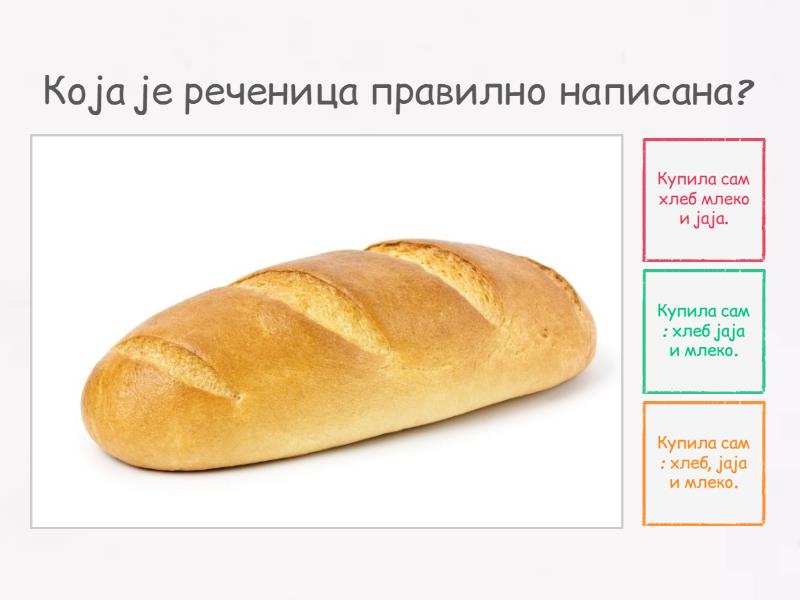 Која је реченица правилно написана?

Купила сам хлеб млеко и јаја.

Купила сам : хлеб јаја и млеко.

Купила сам : хлеб, јаја и млеко.